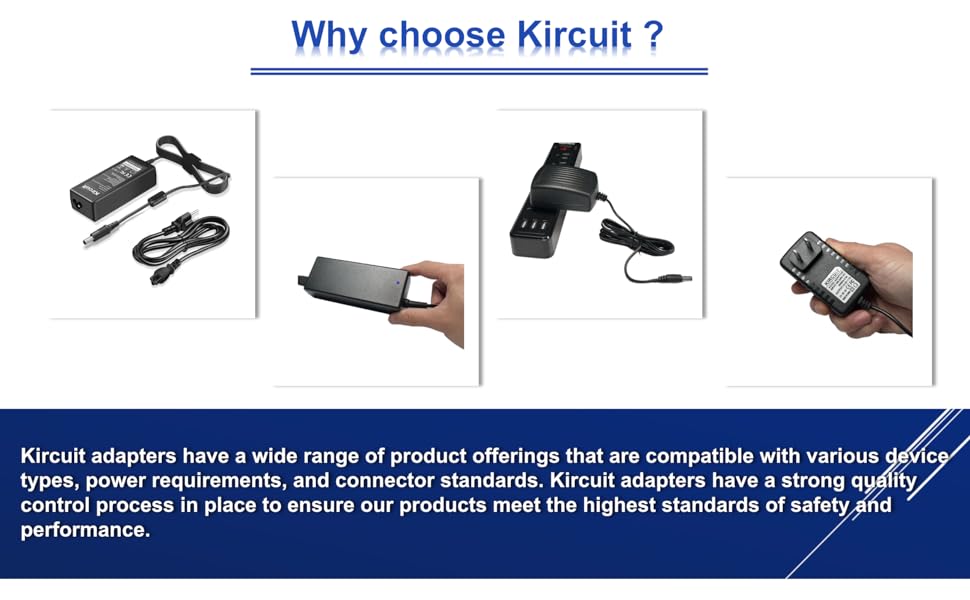 Why choose Kircuit ?

Kircuit adapters have a wide range of product offerings that are compatible with various device types, power requirements, and connector standards. Kircuit adapters have a strong quality control process in place to ensure our products meet the highest standards of safety and performance.